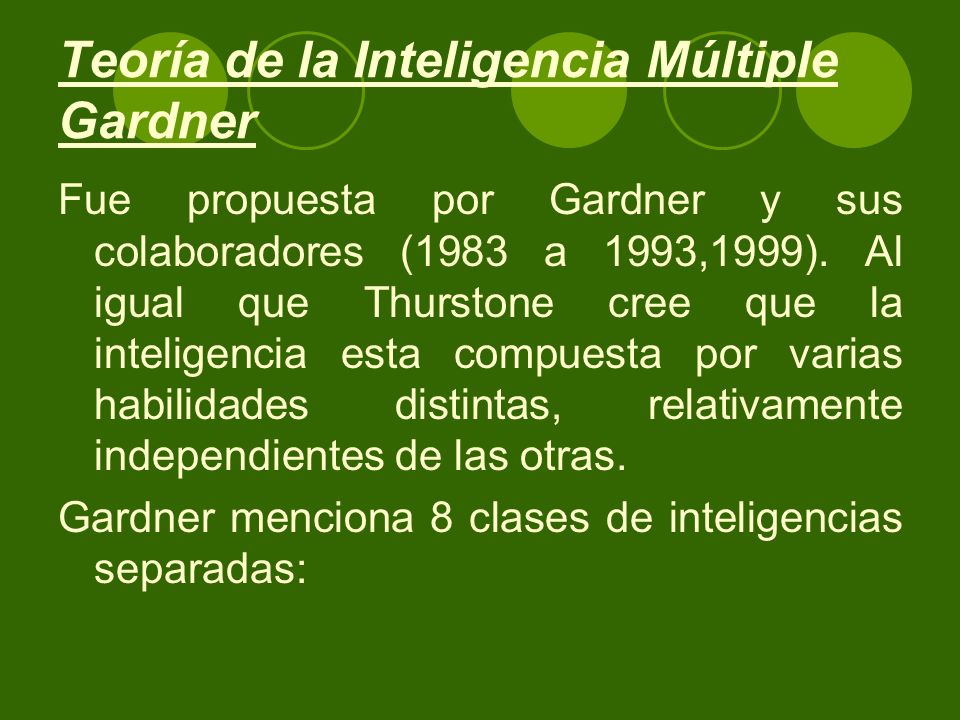 Teoría de la Inteligencia Múltiple Gardner

Fue propuesta por Gardner y sus colaboradores (1983 a 1993,1999). Al igual que Thurstone cree que la inteligencia esta compuesta por varias habilidades distintas, relativamente independientes de las otras.

Gardner menciona 8 clases de inteligencias separadas: